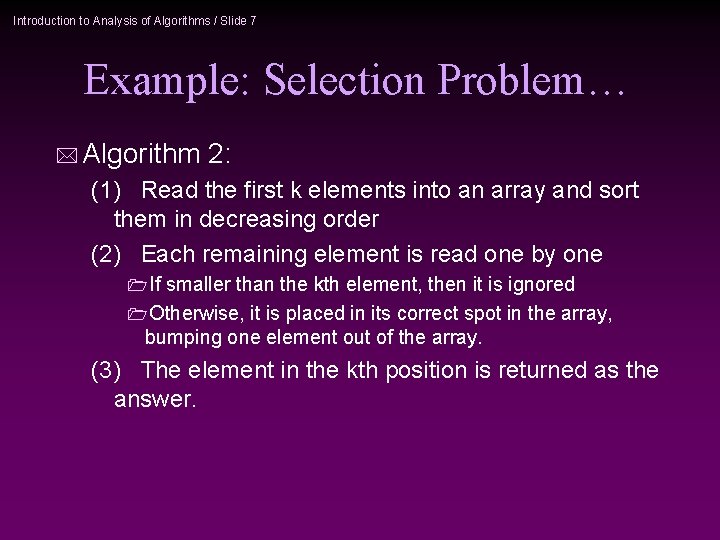 Introduction to Analysis of Algorithms / Slide 7

Example: Selection Problem…

Algorithm 2:

(1) Read the first k elements into an array and sort them in decreasing order

(2) Each remaining element is read one by one

If smaller than the kth element, then it is ignored

Otherwise, it is placed in its correct spot in the array, bumping one element out of the array.

(3) The element in the kth position is returned as the answer.